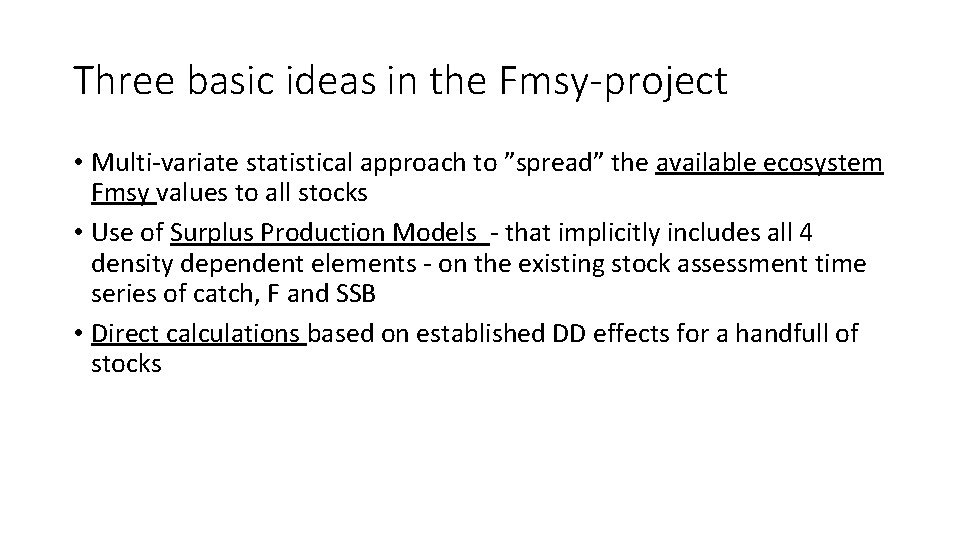 Three basic ideas in the Fmsy-project

• Multi-variate statistical approach to "spread" the available ecosystem Fmsy values to all stocks
• Use of Surplus Production Models - that implicitly includes all 4 density dependent elements - on the existing stock assessment time series of catch, F and SSB
• Direct calculations based on established DD effects for a handfull of stocks